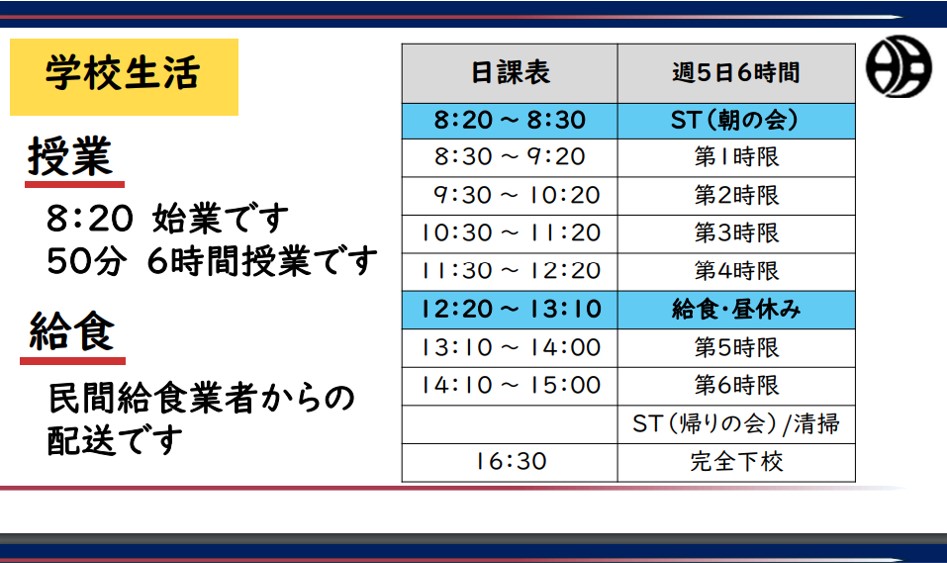 学校生活

授業

8:20 始業です
50分 6時間授業です

給食

民間給食業者からの配送です

| 日課表 | 週5日6時間 |
|---|---|
| 8:20 ~ 8:30 | ST(朝の会) |
| 8:30 ~ 9:20 | 第1時限 |
| 9:30 ~ 10:20 | 第2時限 |
| 10:30 ~ 11:20 | 第3時限 |
| 11:30 ~ 12:20 | 第4時限 |
| 12:20 ~ 13:10 | 給食・昼休み |
| 13:10 ~ 14:00 | 第5時限 |
| 14:10 ~ 15:00 | 第6時限 |
| | ST(帰りの会)/清掃 |
| 16:30 | 完全下校 |